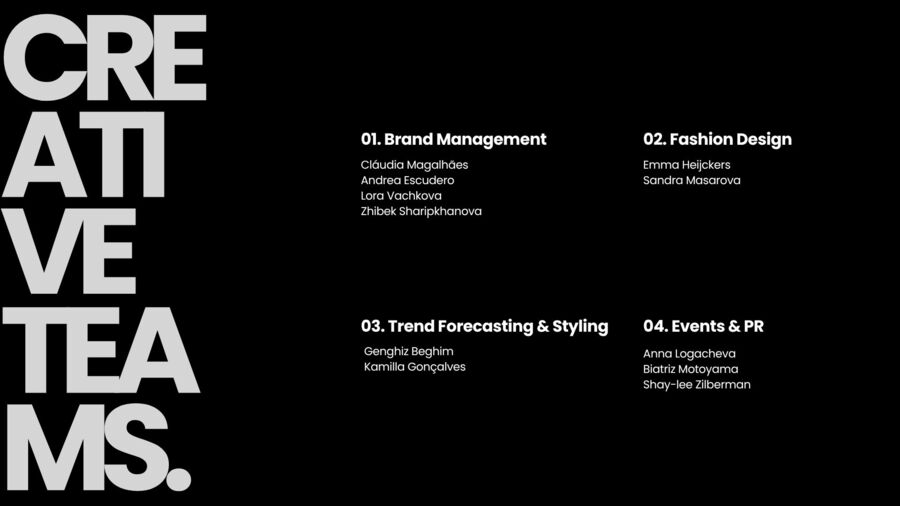 CRE
ATI
VE
TEA
MS.

01. Brand Management
Cláudia Magalhães
Andrea Escudero
Lora Vachkova
Zhibek Sharipkhanova

02. Fashion Design
Emma Heijckers
Sandra Masarova

03. Trend Forecasting & Styling
Genghiz Beghim
Kamilla Gonçalves

04. Events & PR
Anna Logacheva
Biatriz Motoyama
Shay-lee Zilberman